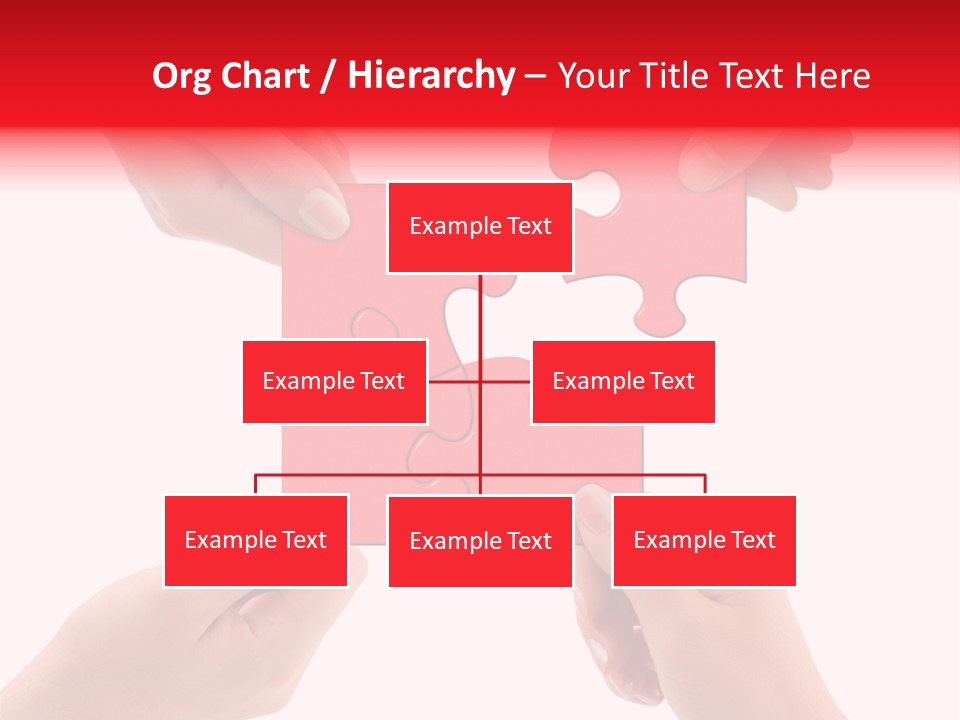 Org Chart / Hierarchy – Your Title Text Here

Example Text

Example Text

Example Text

Example Text

Example Text

Example Text